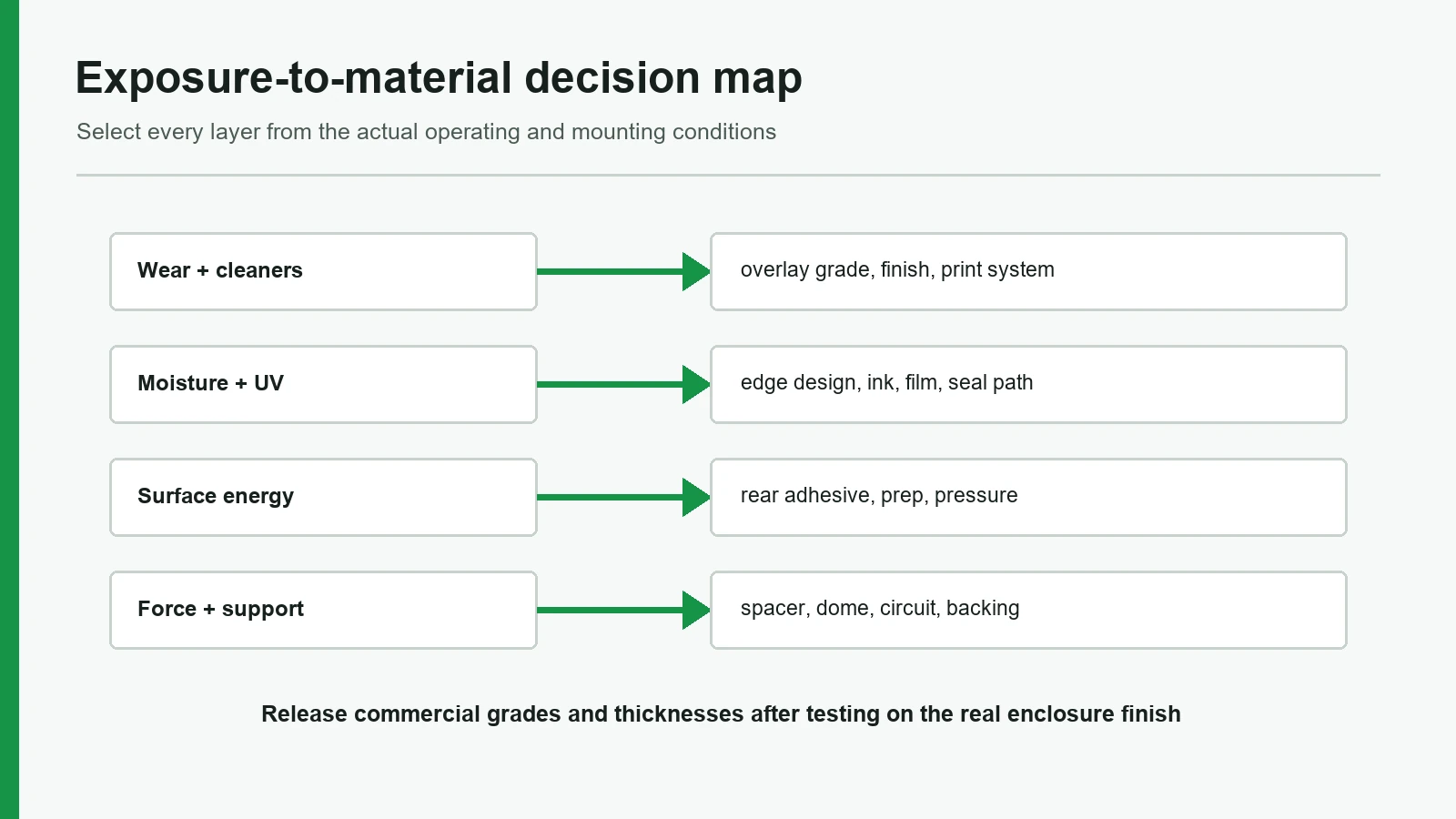 Exposure-to-material decision map

Select every layer from the actual operating and mounting conditions

Wear + cleaners

overlay grade, finish, print system

Moisture + UV

edge design, ink, film, seal path

Surface energy

rear adhesive, prep, pressure

Force + support

spacer, dome, circuit, backing

Release commercial grades and thicknesses after testing on the real enclosure finish